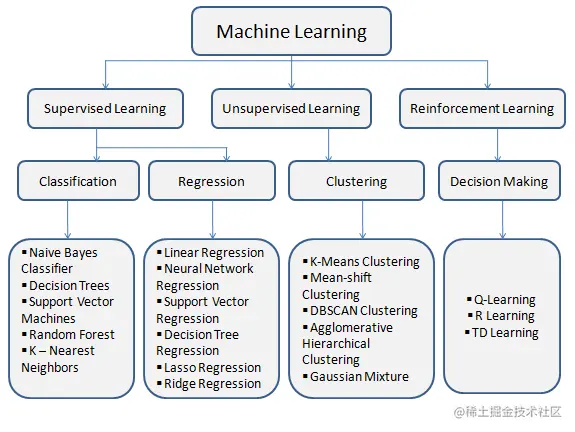 Machine Learning

Supervised Learning

Unsupervised Learning

Reinforcement Learning

Classification

Regression

Clustering

Decision Making

▪ Naive Bayes Classifier
▪ Decision Trees
▪ Support Vector Machines
▪ Random Forest
▪ K – Nearest Neighbors

▪ Linear Regression
▪ Neural Network Regression
▪ Support Vector Regression
▪ Decision Tree Regression
▪ Lasso Regression
▪ Ridge Regression

▪ K-Means Clustering
▪ Mean-shift Clustering
▪ DBSCAN Clustering
▪ Agglomerative Hierarchical Clustering
▪ Gaussian Mixture

▪ Q-Learning
▪ R Learning
▪ TD Learning

@稀土掘金技术社区